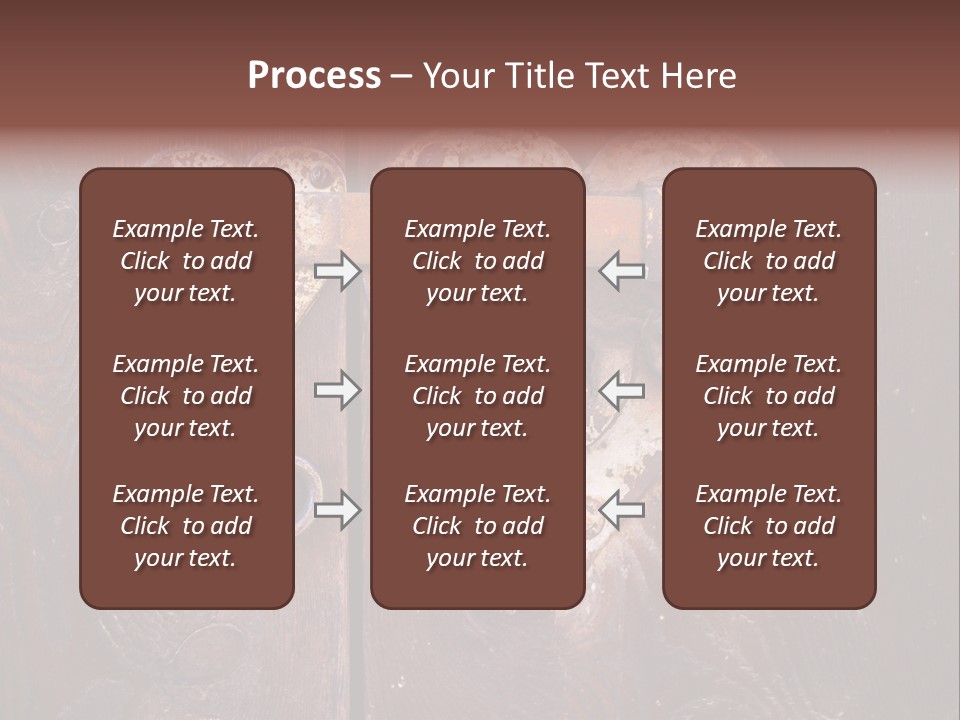 Process – Your Title Text Here

Example Text. Click to add your text.

Example Text. Click to add your text.

Example Text. Click to add your text.

Example Text. Click to add your text.

Example Text. Click to add your text.

Example Text. Click to add your text.

Example Text. Click to add your text.

Example Text. Click to add your text.

Example Text. Click to add your text.